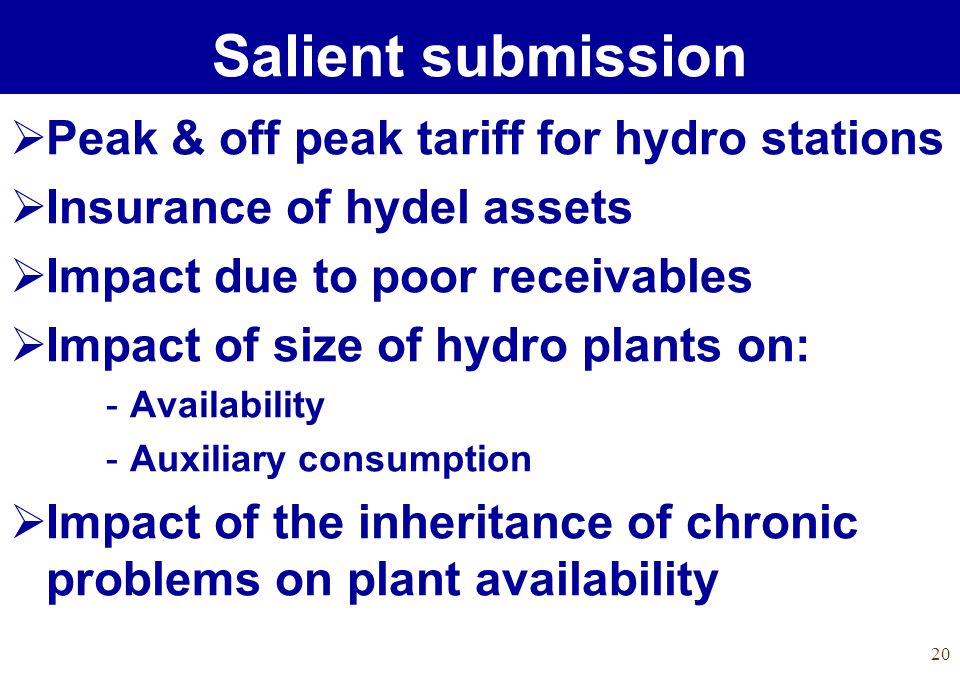 Salient submission

➢Peak & off peak tariff for hydro stations

➢Insurance of hydel assets

➢Impact due to poor receivables

➢Impact of size of hydro plants on:

- Availability

- Auxiliary consumption

➢Impact of the inheritance of chronic problems on plant availability

20